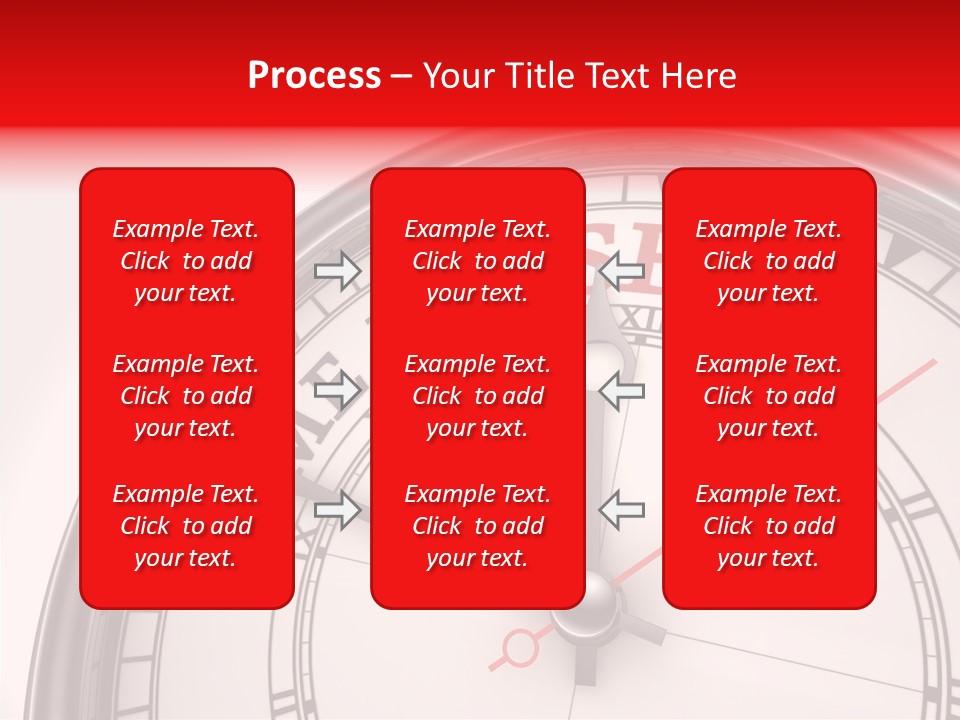 Process – Your Title Text Here

Example Text. Click to add your text.

Example Text. Click to add your text.

Example Text. Click to add your text.

Example Text. Click to add your text.

Example Text. Click to add your text.

Example Text. Click to add your text.

Example Text. Click to add your text.

Example Text. Click to add your text.

Example Text. Click to add your text.